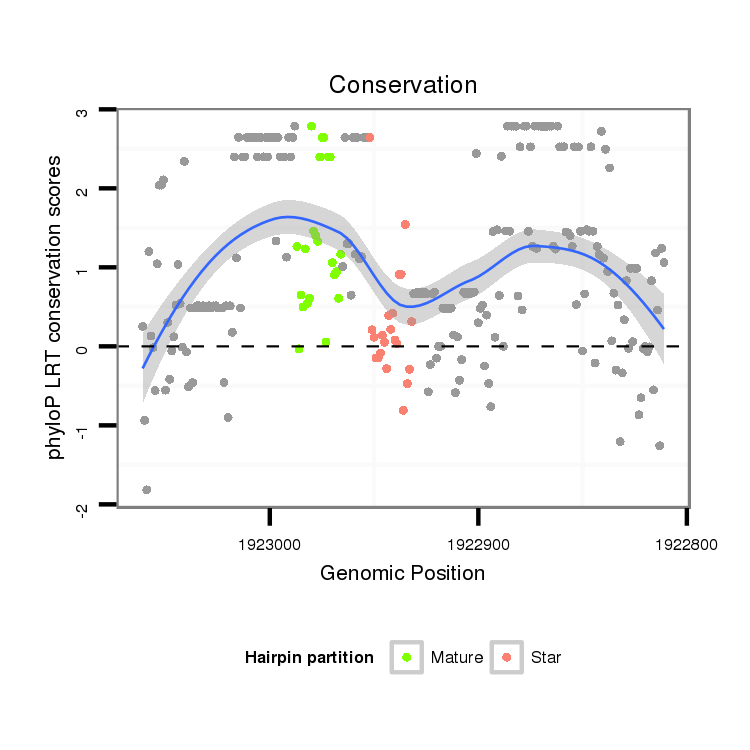 Conservation

phyloP LRT conservation scores

3
2
1
0
-1
-2

1923000
1922900
1922800

Genomic Position

Hairpin partition
Mature
Star